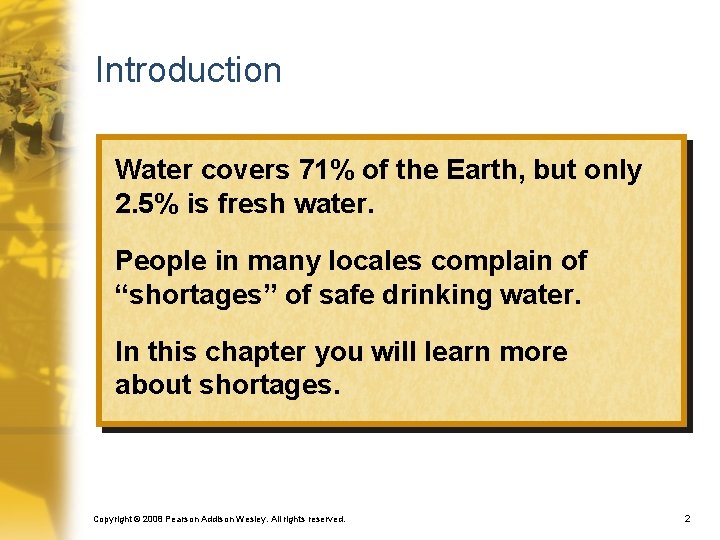 Introduction

Water covers 71% of the Earth, but only 2.5% is fresh water.

People in many locales complain of “shortages” of safe drinking water.

In this chapter you will learn more about shortages.

Copyright © 2008 Pearson Addison Wesley. All rights reserved.

2